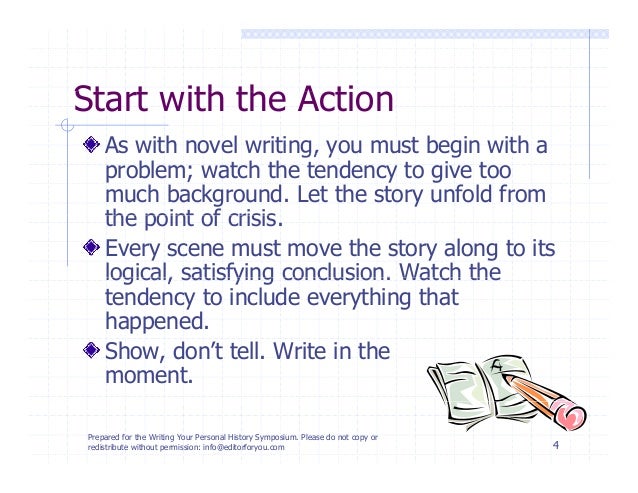 Start with the Action

As with novel writing, you must begin with a problem; watch the tendency to give too much background. Let the story unfold from the point of crisis.

Every scene must move the story along to its logical, satisfying conclusion. Watch the tendency to include everything that happened.

Show, don't tell. Write in the moment.

Prepared for the Writing Your Personal History Symposium. Please do not copy or redistribute without permission: info@editorforyou.com

4